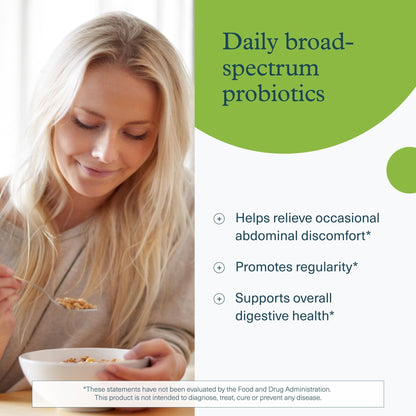 Daily broad-spectrum probiotics

Helps relieve occasional abdominal discomfort*

Promotes regularity*

Supports overall digestive health*

*These statements have not been evaluated by the Food and Drug Administration. This product is not intended to diagnose, treat, cure or prevent any disease.